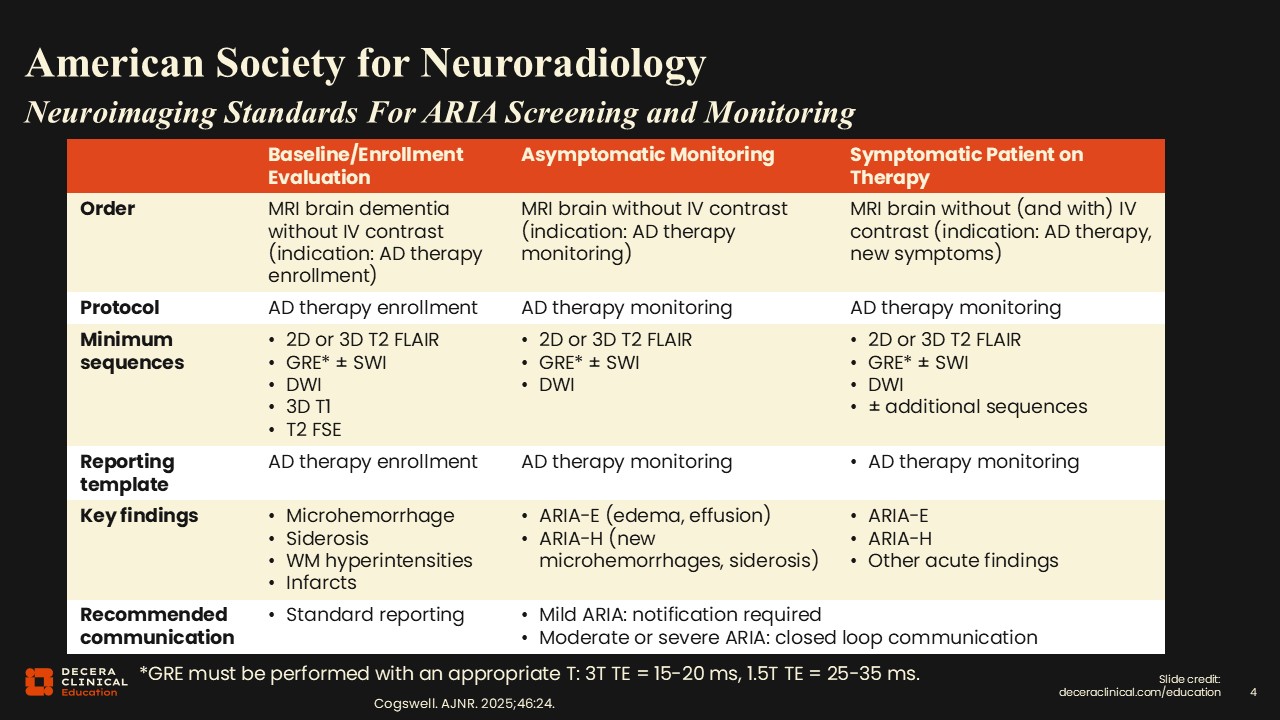 American Society for Neuroradiology

Neuroimaging Standards For ARIA Screening and Monitoring

| | Baseline/Enrollment Evaluation | Asymptomatic Monitoring | Symptomatic Patient on Therapy |
|---|---|---|---|
| Order | MRI brain dementia without IV contrast (indication: AD therapy enrollment) | MRI brain without IV contrast (indication: AD therapy monitoring) | MRI brain without (and with) IV contrast (indication: AD therapy, new symptoms) |
| Protocol | AD therapy enrollment | AD therapy monitoring | AD therapy monitoring |
| Minimum sequences | • 2D or 3D T2 FLAIR • GRE* ± SWI • DWI • 3D T1 • T2 FSE | • 2D or 3D T2 FLAIR • GRE* ± SWI • DWI | • 2D or 3D T2 FLAIR • GRE* ± SWI • DWI • ± additional sequences |
| Reporting template | AD therapy enrollment | AD therapy monitoring | • AD therapy monitoring |
| Key findings | • Microhemorrhage • Siderosis • WM hyperintensities • Infarcts | • ARIA-E (edema, effusion) • ARIA-H (new microhemorrhages, siderosis) | • ARIA-E • ARIA-H • Other acute findings |
| Recommended communication | • Standard reporting | • Mild ARIA: notification required • Moderate or severe ARIA: closed loop communication | |

DECERA CLINICAL Education

*GRE must be performed with an appropriate T: 3T TE = 15-20 ms, 1.5T TE = 25-35 ms.

Cogswell. AJNR. 2025;46:24.

Slide credit: deceraclinical.com/education

4